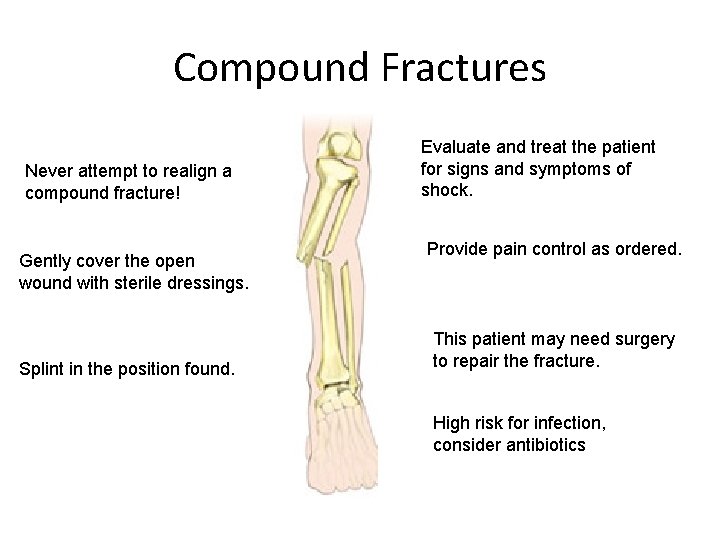 Compound Fractures

Never attempt to realign a compound fracture!

Gently cover the open wound with sterile dressings.

Splint in the position found.

Evaluate and treat the patient for signs and symptoms of shock.

Provide pain control as ordered.

This patient may need surgery to repair the fracture.

High risk for infection, consider antibiotics